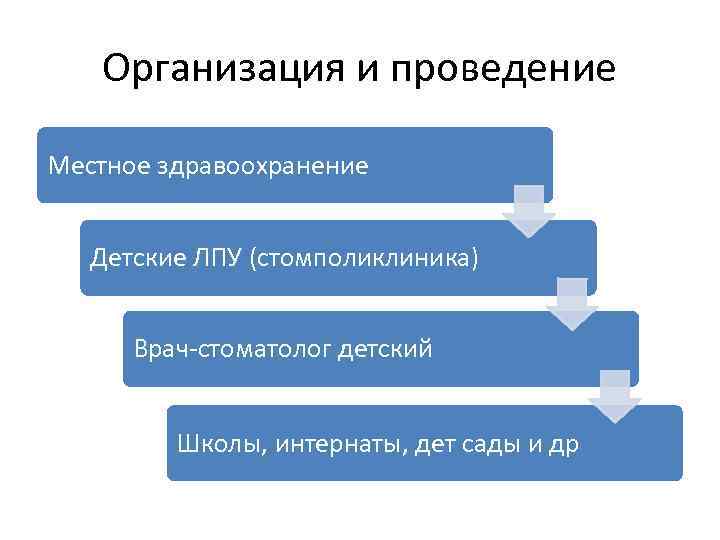 Организация и проведение

Местное здравоохранение

Детские ЛПУ (стомполиклиника)

Врач-стоматолог детский

Школы, интернаты, дет сады и др